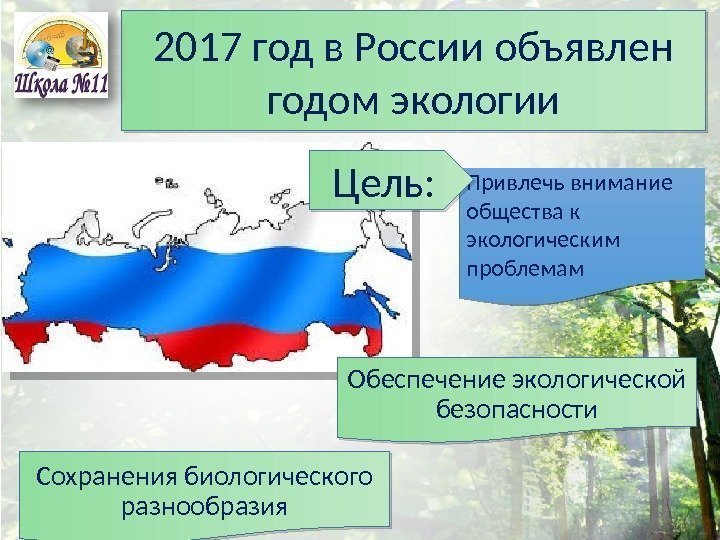 Школа №11

2017 год в России объявлен годом экологии

Цель:

Привлечь внимание общества к экологическим проблемам

Обеспечение экологической безопасности

Сохранения биологического разнообразия